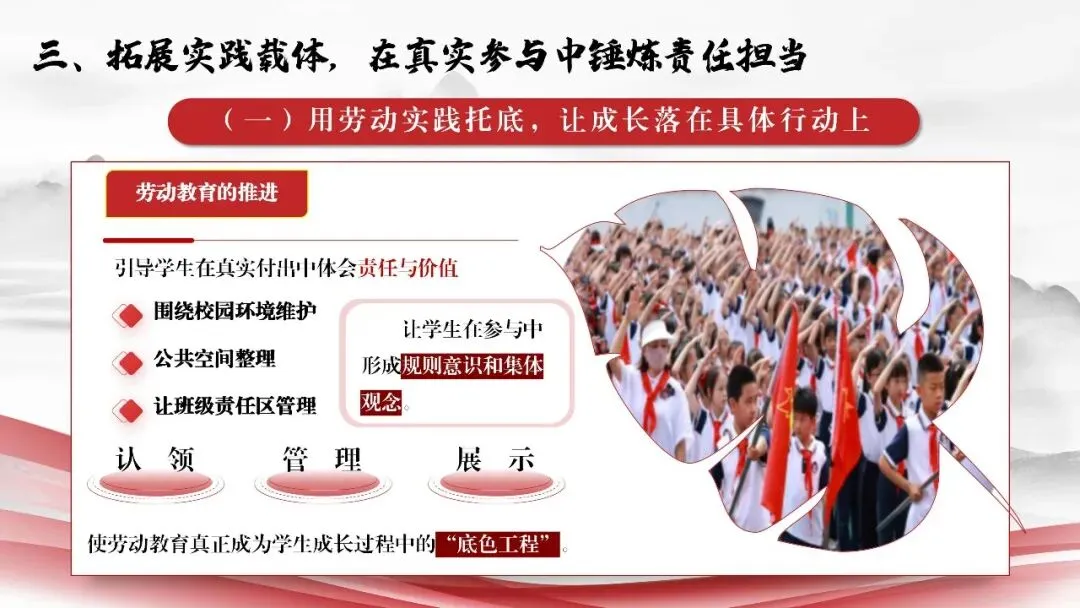 三、拓展实践载体，在真实参与中锤炼责任担当

（一）用劳动实践托底，让成长落在具体行动上

劳动教育的推进

引导学生在真实付出中体会责任与价值

围绕校园环境维护

公共空间整理

让班级责任区管理

让学生在参与中形成规则意识和集体观念。

认 领

管 理

展 示

使劳动教育真正成为学生成长过程中的“底色工程”。